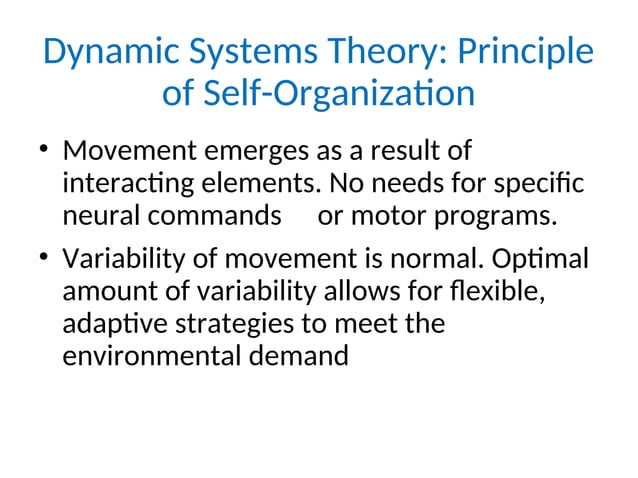 Dynamic Systems Theory: Principle of Self-Organization

• Movement emerges as a result of interacting elements. No needs for specific neural commands or motor programs.
• Variability of movement is normal. Optimal amount of variability allows for flexible, adaptive strategies to meet the environmental demand